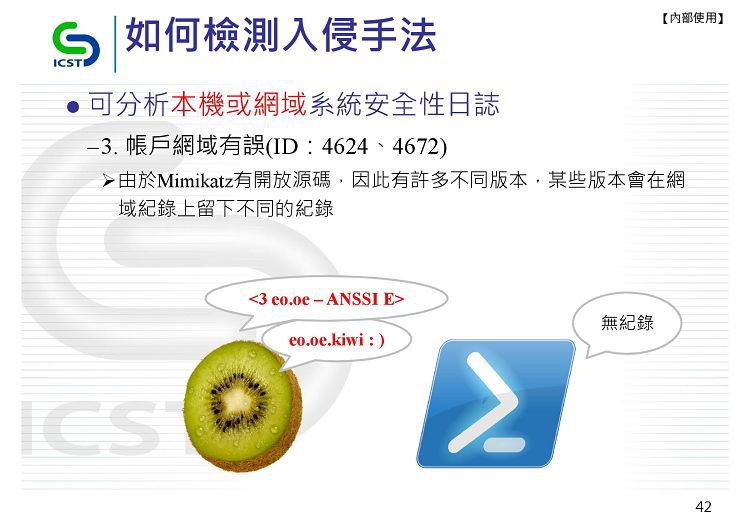 ICST

如何檢測入侵手法

【內部使用】

● 可分析本機或網域系統安全性日誌

–3. 帳戶網域有誤(ID：4624、4672)

➢由於Mimikatz有開放源碼，因此有許多不同版本，某些版本會在網域紀錄上留下不同的紀錄

<3 eo.oe – ANSSI E>

eo.oe.kiwi : )

無紀錄

ICST

42